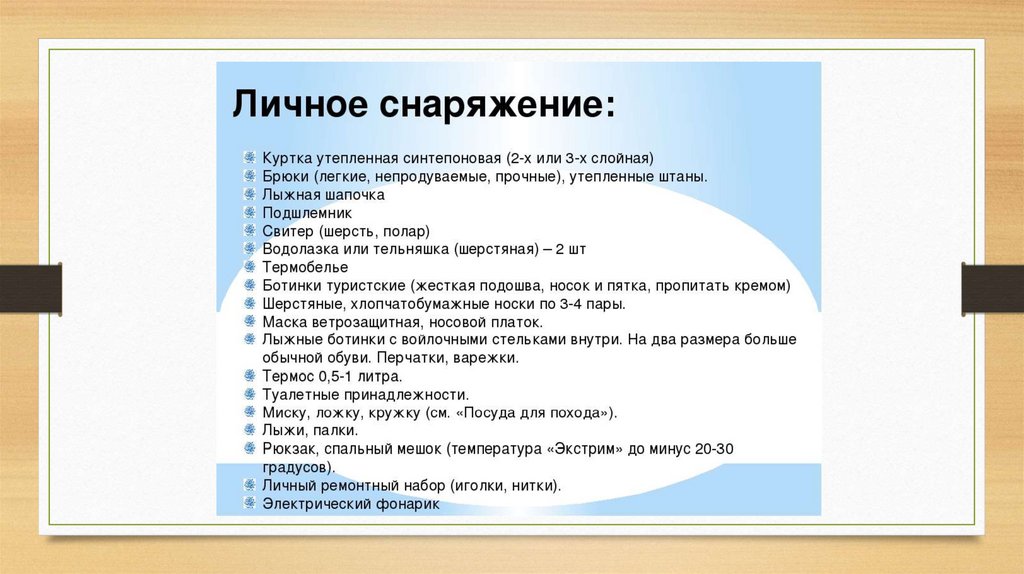 Личное снаряжение:

Куртка утепленная синтепоновая (2-х или 3-х слойная)
Брюки (легкие, непродуваемые, прочные), утепленные штаны.
Лыжная шапочка
Подшлемник
Свитер (шерсть, полар)
Водолазка или тельняшка (шерстяная) – 2 шт
Термобелье
Ботинки туристские (жесткая подошва, носок и пятка, пропитать кремом)
Шерстяные, хлопчатобумажные носки по 3-4 пары.
Маска ветрозащитная, носовой платок.
Лыжные ботинки с войлочными стельками внутри. На два размера больше обычной обуви. Перчатки, варежки.
Термос 0,5-1 литра.
Туалетные принадлежности.
Миску, ложку, кружку (см. «Посуда для похода»).
Лыжи, палки.
Рюкзак, спальный мешок (температура «Экстрим» до минус 20-30 градусов).
Личный ремонтный набор (иголки, нитки).
Электрический фонарик